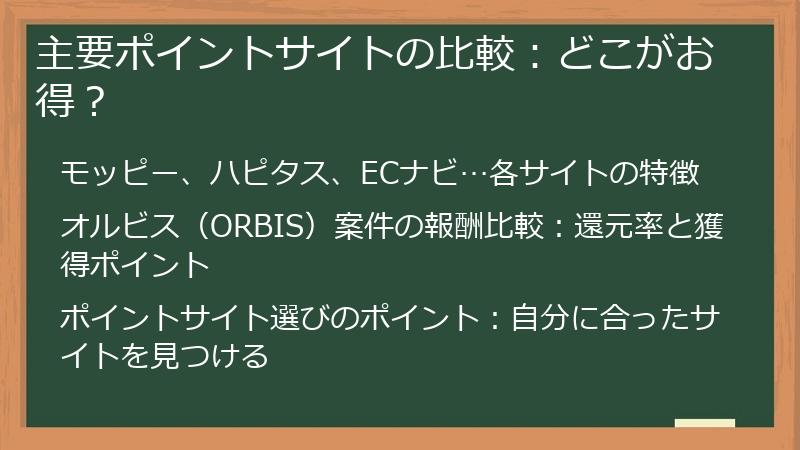 主要ポイントサイトの比較：どこがお得？

モッピー、ハピタス、ECナビ…各サイトの特徴

オルビス（ORBIS）案件の報酬比較：還元率と獲得ポイント

ポイントサイト選びのポイント：自分に合ったサイトを見つける